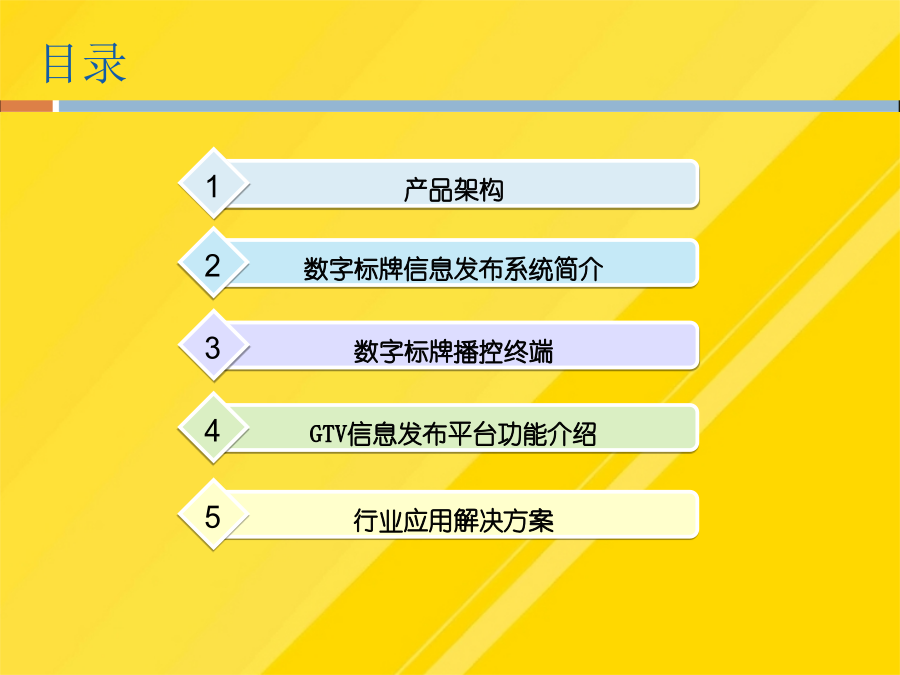 目录

1 产品架构

2 数字标牌信息发布系统简介

3 数字标牌播控终端

4 GTV信息发布平台功能介绍

5 行业应用解决方案